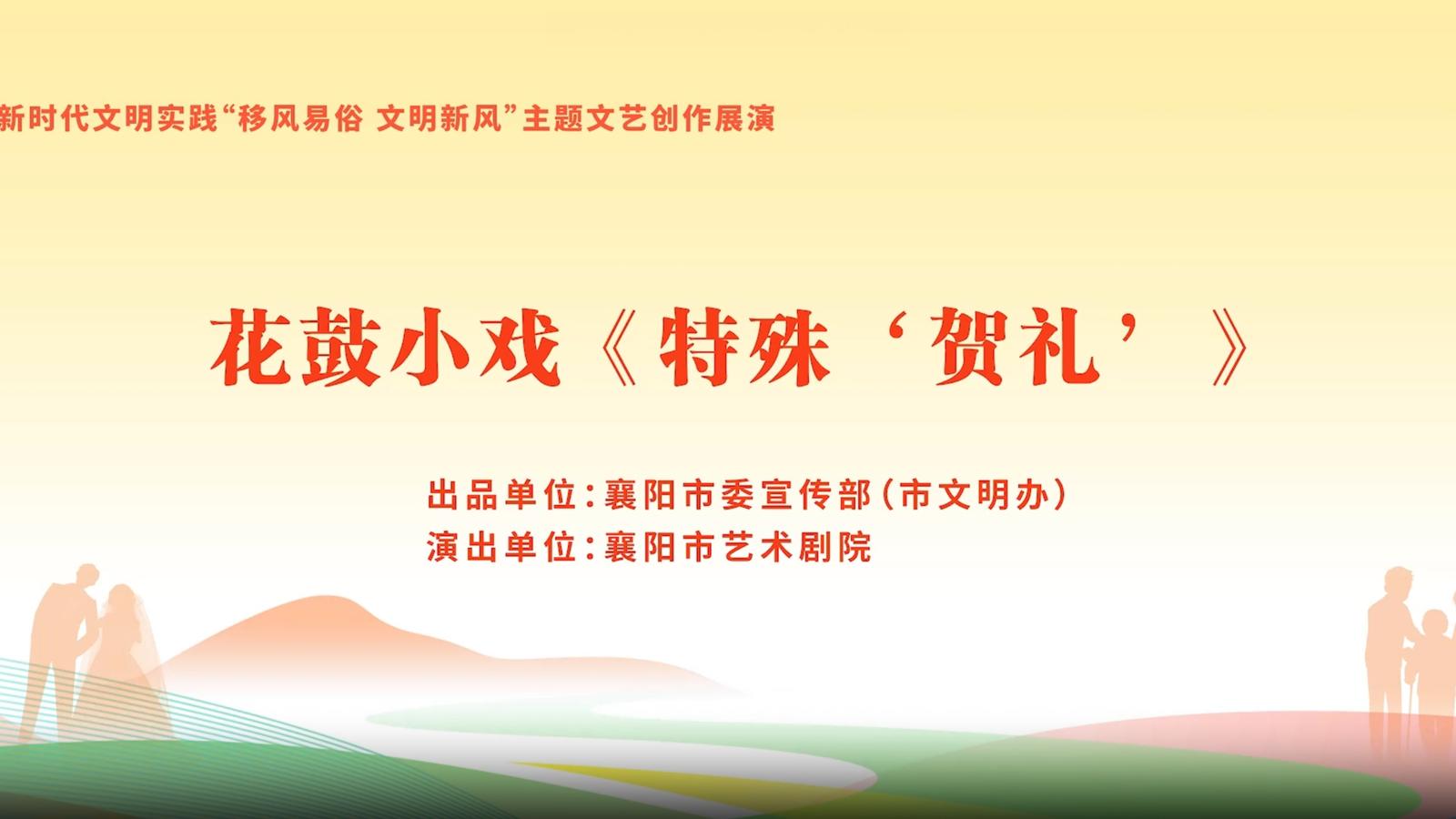 新时代文明实践“移风易俗 文明新风”主题文艺创作展演

花鼓小戏《特殊‘贺礼’》

出品单位:襄阳市委宣传部(市文明办)
演出单位:襄阳市艺术剧院